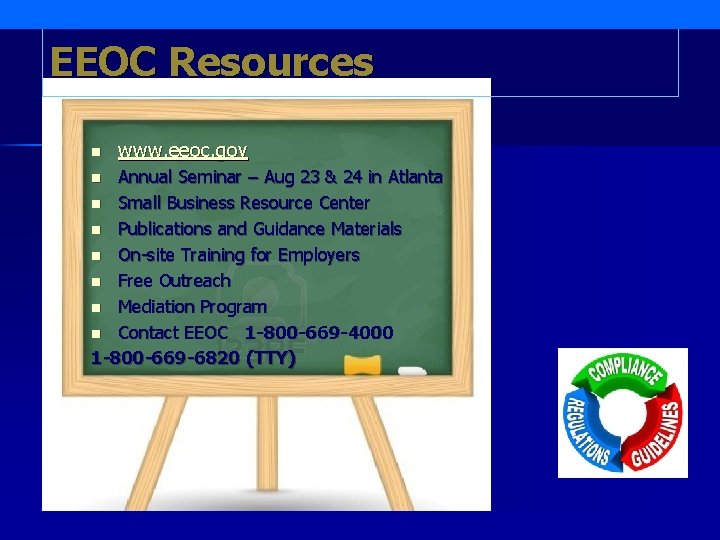 EEOC Resources

- www.eeoc.gov
- Annual Seminar – Aug 23 & 24 in Atlanta
- Small Business Resource Center
- Publications and Guidance Materials
- On-site Training for Employers
- Free Outreach
- Mediation Program
- Contact EEOC 1-800-669-4000

1-800-669-6820 (TTY)

COMPLIANCE
GUIDELINES
REGULATIONS